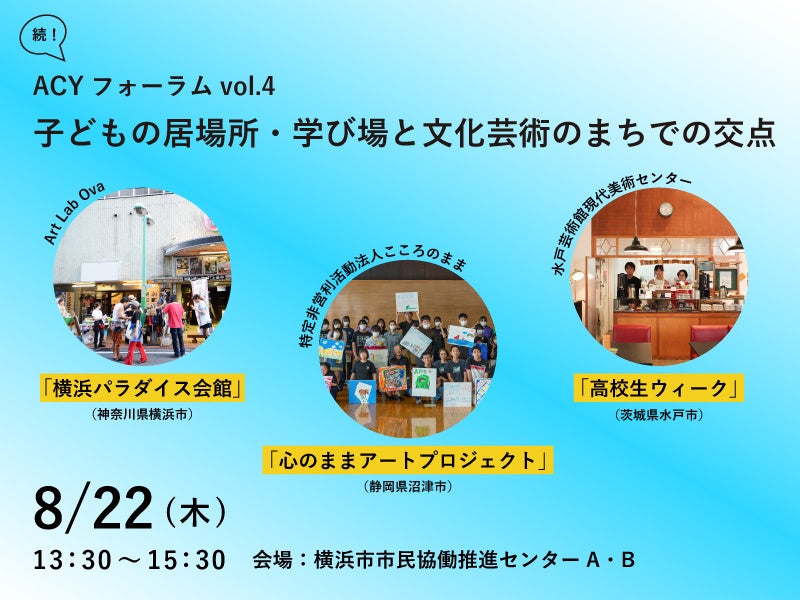 続！

ACY フォーラム vol.4

子どもの居場所・学び場と文化芸術のまちでの交点

Art Lab Ova

「横浜パラダイス会館」

（神奈川県横浜市）

特定非営利活動法人こころのまま

「心のままアートプロジェクト」

（静岡県沼津市）

水戸芸術館現代美術センター

「高校生ウィーク」

（茨城県水戸市）

8/22（木）

13：30～15：30　会場：横浜市市民協働推進センター A・B